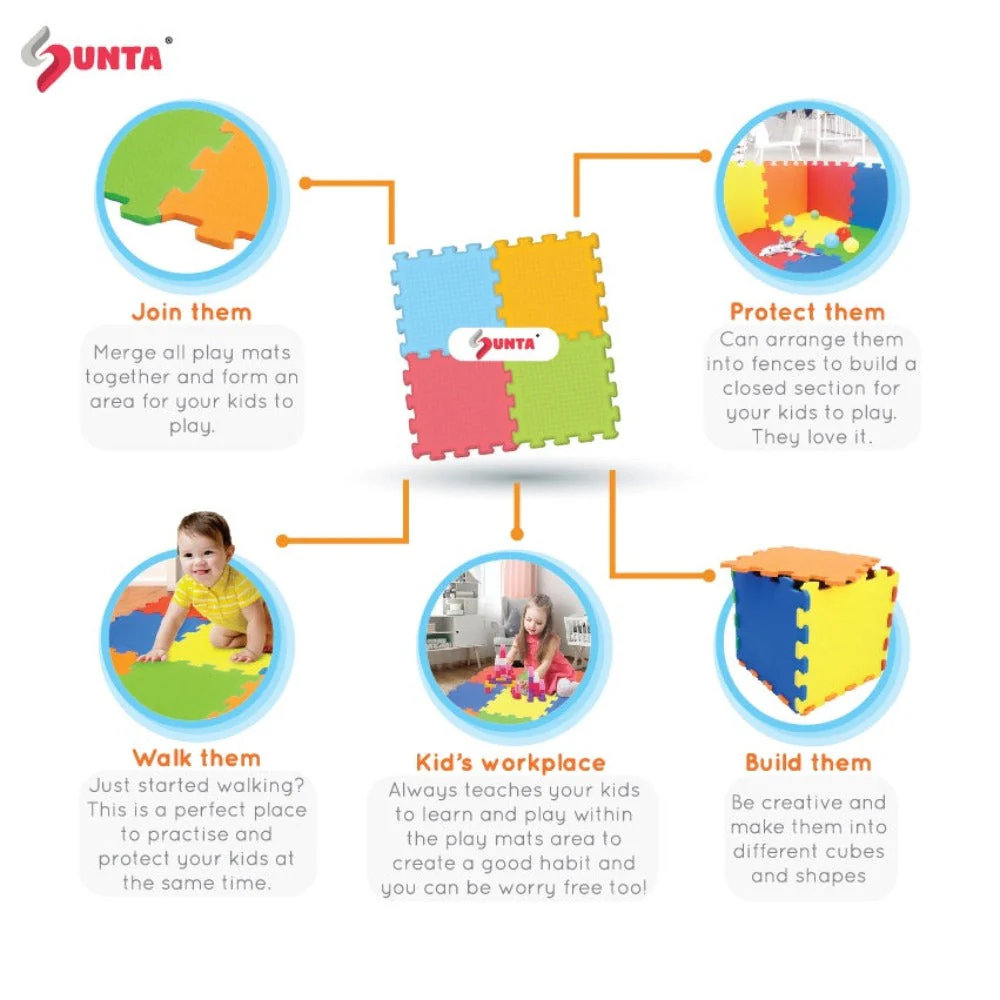 SUNTA®

Join them

Merge all play mats together and form an area for your kids to play.

SUNTA®

Protect them

Can arrange them into fences to build a closed section for your kids to play. They love it.

Walk them

Just started walking? This is a perfect place to practise and protect your kids at the same time.

Kid's workplace

Always teaches your kids to learn and play within the play mats area to create a good habit and you can be worry free too!

Build them

Be creative and make them into different cubes and shapes